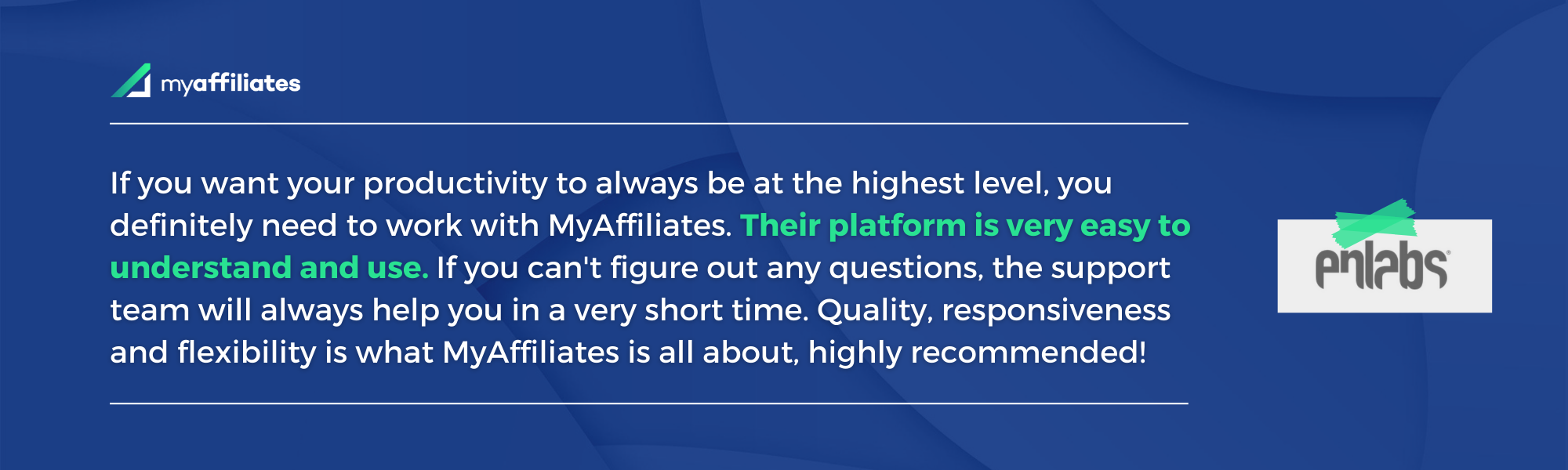 myaffiliates

If you want your productivity to always be at the highest level, you definitely need to work with MyAffiliates. Their platform is very easy to understand and use. If you can't figure out any questions, the support team will always help you in a very short time. Quality, responsiveness and flexibility is what MyAffiliates is all about, highly recommended!

enlabs